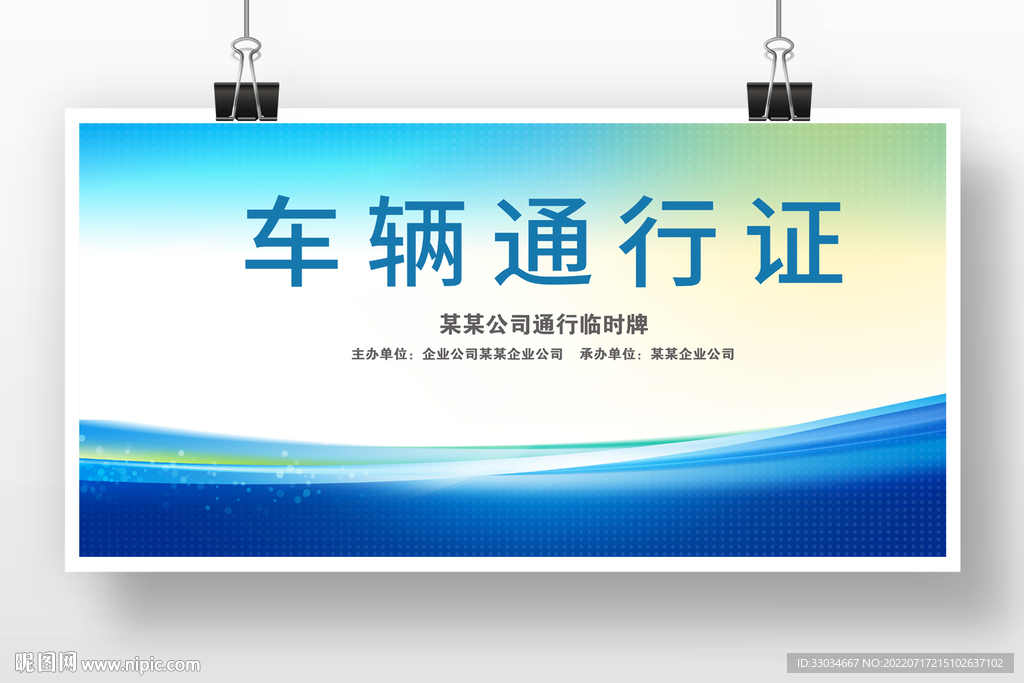 车辆通行证

某某公司通行临时牌

主办单位：企业公司某某企业公司　承办单位：某某企业公司

昵图网 www.nipic.com

ID:33034667 NO:20220717215102637102